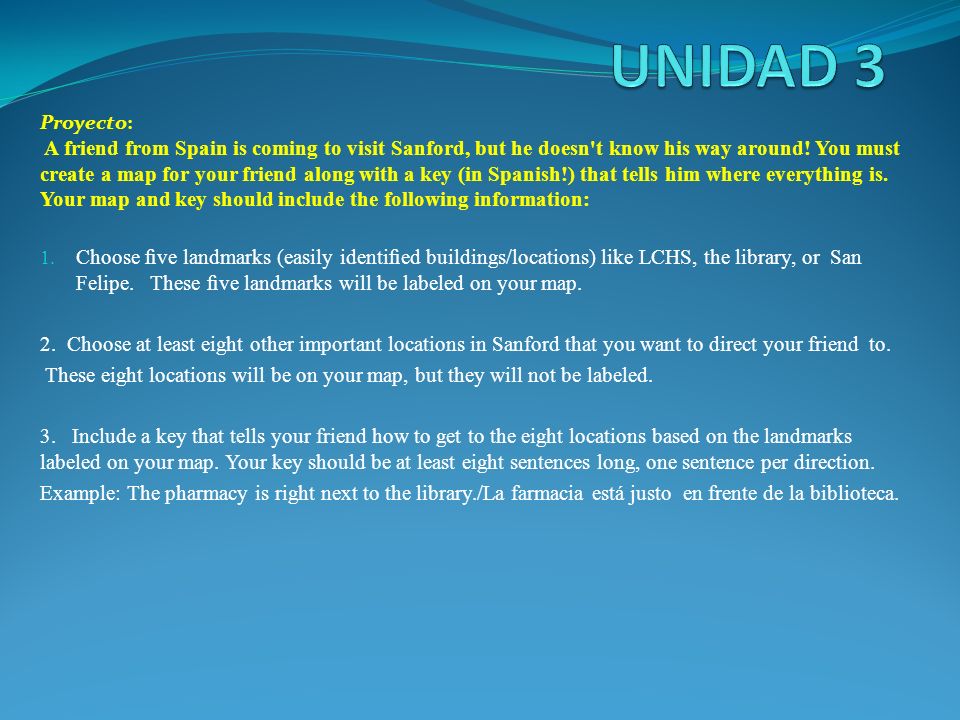 UNIDAD 3

Proyecto:
A friend from Spain is coming to visit Sanford, but he doesn't know his way around! You must create a map for your friend along with a key (in Spanish!) that tells him where everything is. Your map and key should include the following information:

1. Choose five landmarks (easily identified buildings/locations) like LCHS, the library, or San Felipe. These five landmarks will be labeled on your map.

2. Choose at least eight other important locations in Sanford that you want to direct your friend to. These eight locations will be on your map, but they will not be labeled.

3. Include a key that tells your friend how to get to the eight locations based on the landmarks labeled on your map. Your key should be at least eight sentences long, one sentence per direction.
Example: The pharmacy is right next to the library./La farmacia está justo en frente de la biblioteca.